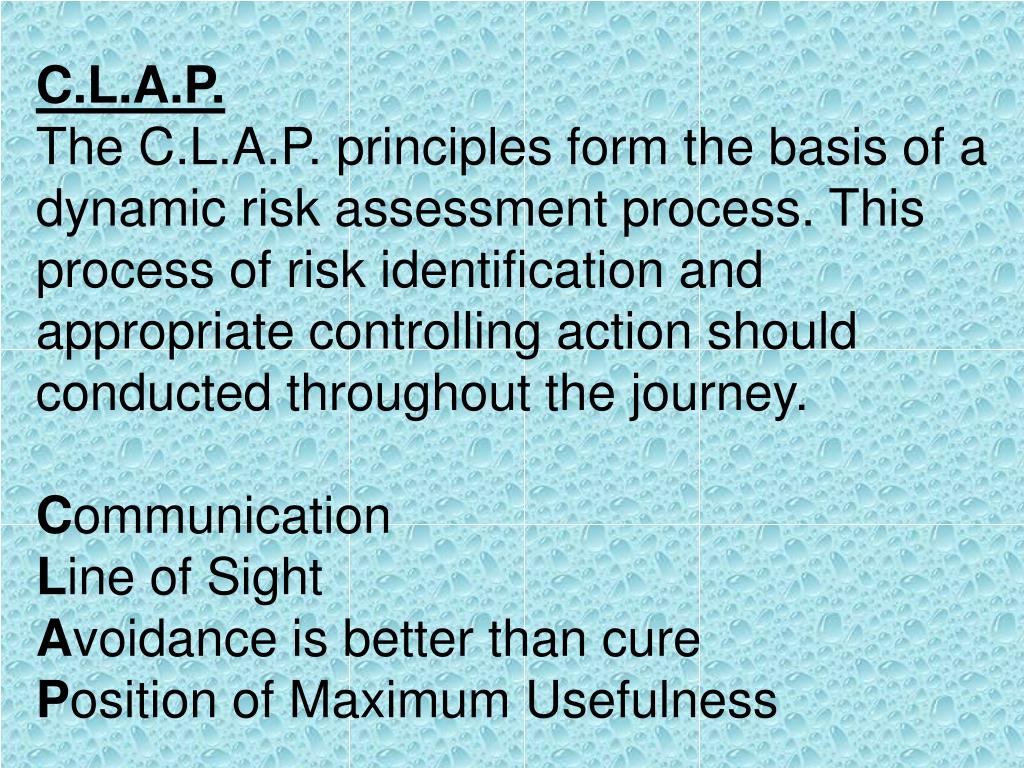 C.L.A.P.
The C.L.A.P. principles form the basis of a dynamic risk assessment process. This process of risk identification and appropriate controlling action should conducted throughout the journey.

Communication
Line of Sight
Avoidance is better than cure
Position of Maximum Usefulness